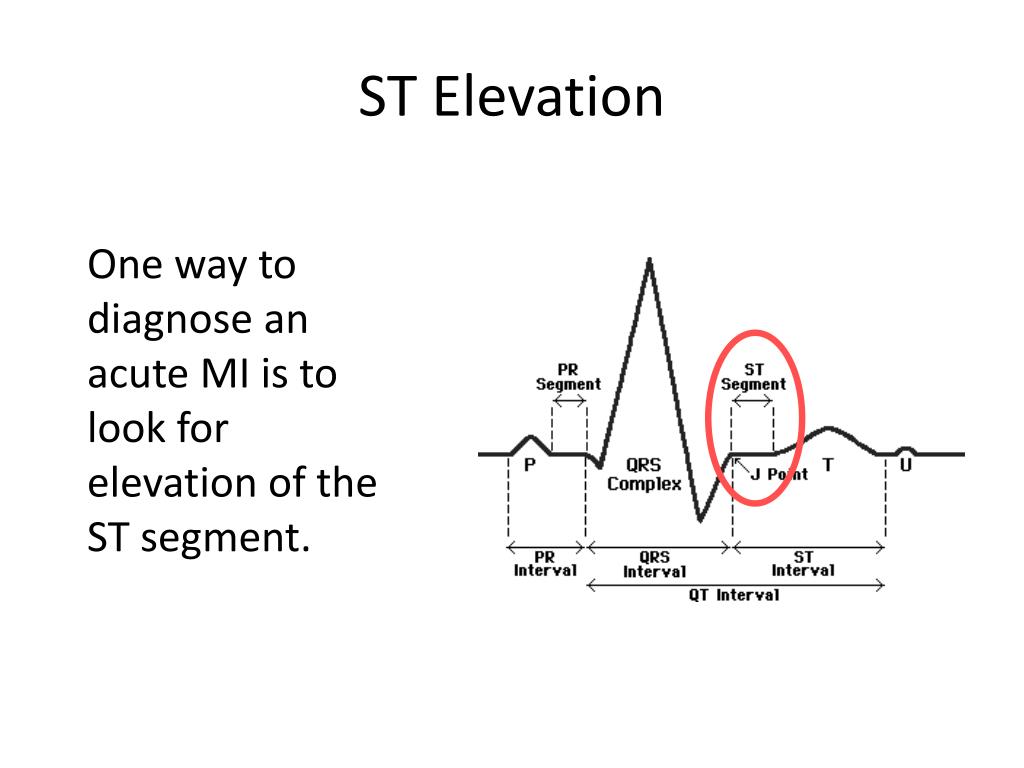 ST Elevation

One way to diagnose an acute MI is to look for elevation of the ST segment.

PR Segment
ST Segment
P
QRS Complex
J Point
T
U
PR Interval
QRS Interval
ST Interval
QT Interval